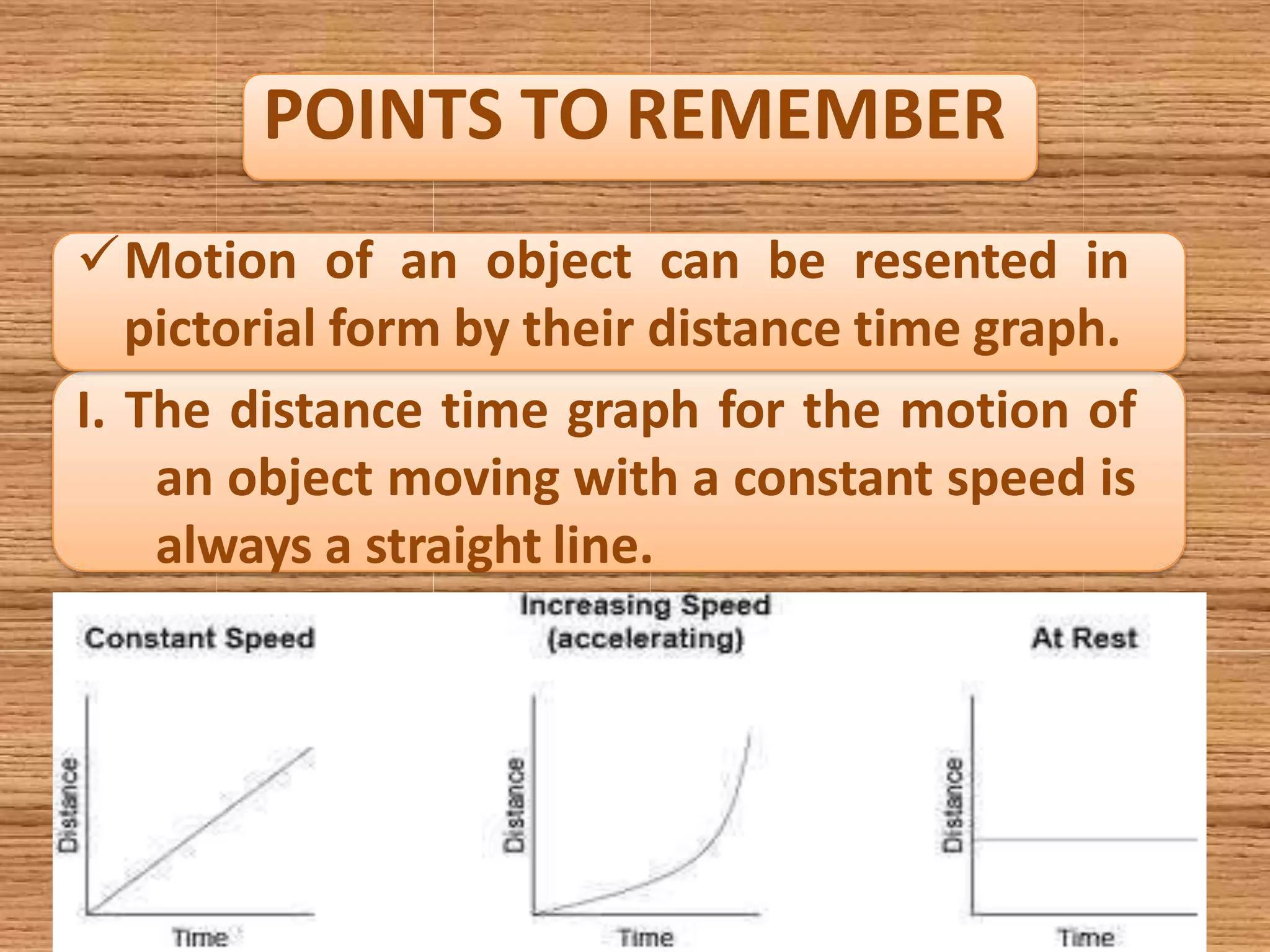 POINTS TO REMEMBER

✓ Motion of an object can be resented in pictorial form by their distance time graph.

I. The distance time graph for the motion of an object moving with a constant speed is always a straight line.

Constant Speed

Distance

Time

Increasing Speed (accelerating)

Distance

Time

At Rest

Distance

Time